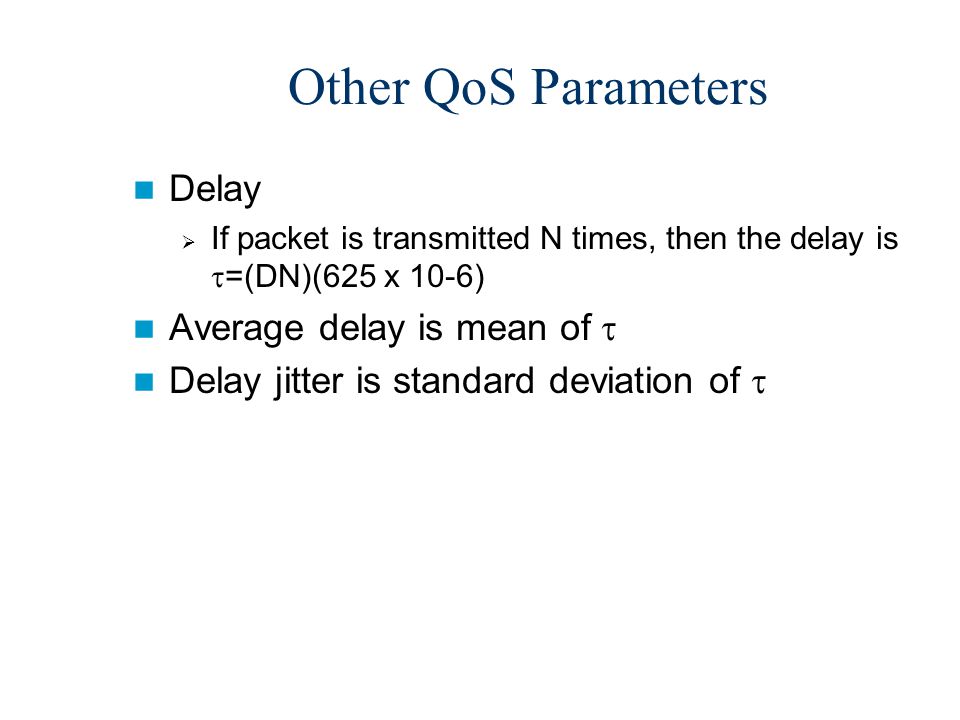 Other QoS Parameters

Delay

If packet is transmitted N times, then the delay is $\tau$=(DN)(625 x 10-6)

Average delay is mean of $\tau$

Delay jitter is standard deviation of $\tau$